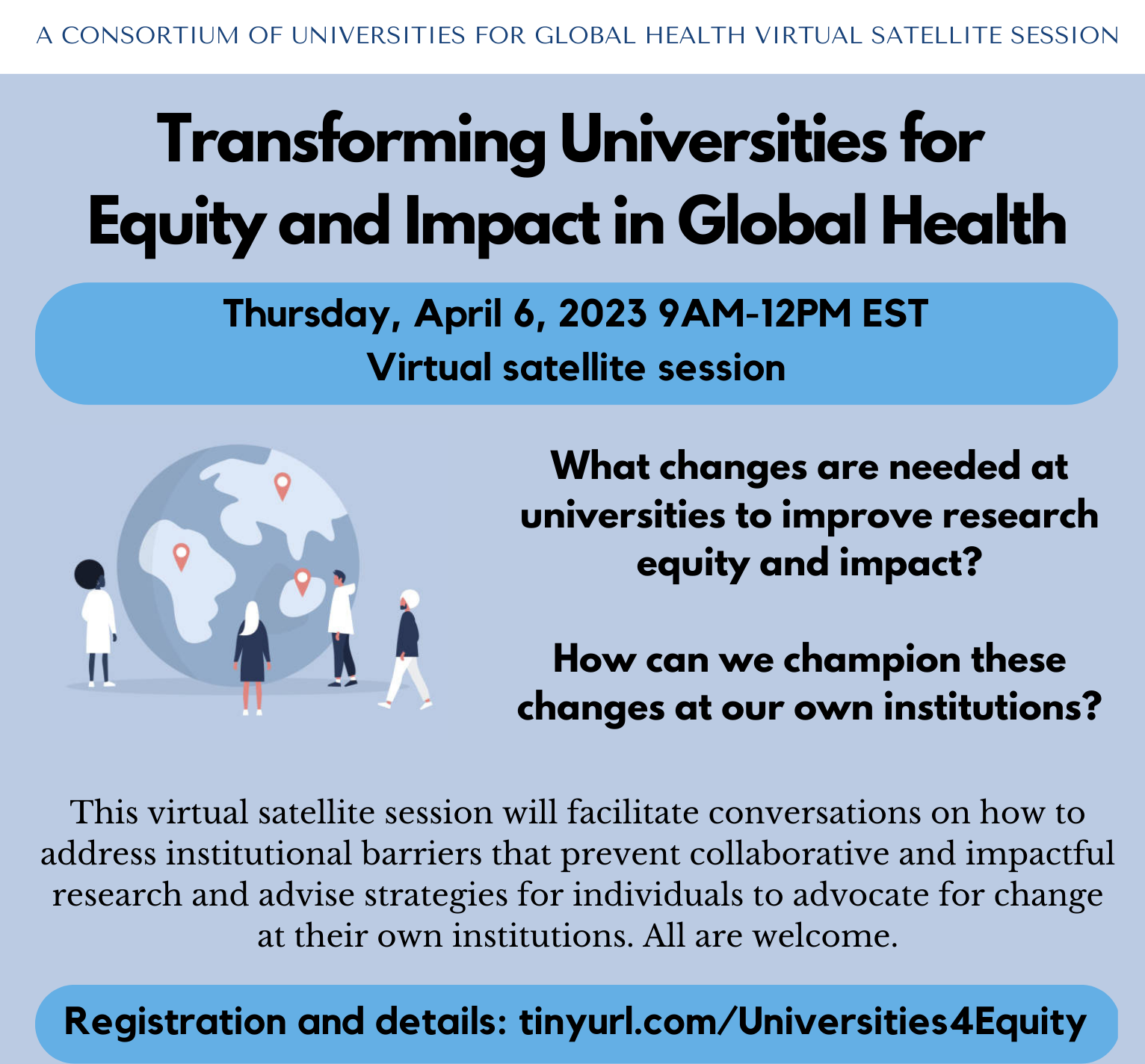 A CONSORTIUM OF UNIVERSITIES FOR GLOBAL HEALTH VIRTUAL SATELLITE SESSION

Transforming Universities for Equity and Impact in Global Health

Thursday, April 6, 2023 9AM-12PM EST
Virtual satellite session

What changes are needed at universities to improve research equity and impact?

How can we champion these changes at our own institutions?

This virtual satellite session will facilitate conversations on how to address institutional barriers that prevent collaborative and impactful research and advise strategies for individuals to advocate for change at their own institutions. All are welcome.

Registration and details: tinyurl.com/Universities4Equity